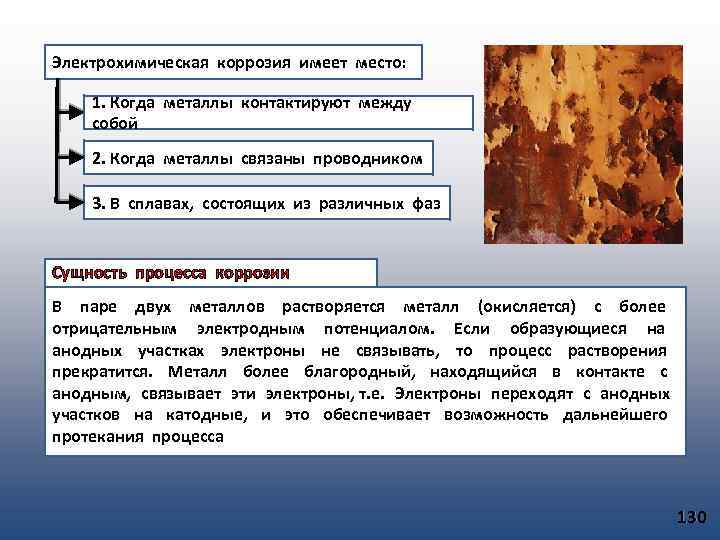 Электрохимическая коррозия имеет место:

1. Когда металлы контактируют между собой

2. Когда металлы связаны проводником

3. В сплавах, состоящих из различных фаз

Сущность процесса коррозии

В паре двух металлов растворяется металл (окисляется) с более отрицательным электродным потенциалом. Если образующиеся на анодных участках электроны не связывать, то процесс растворения прекратится. Металл более благородный, находящийся в контакте с анодным, связывает эти электроны, т.е. Электроны переходят с анодных участков на катодные, и это обеспечивает возможность дальнейшего протекания процесса

130